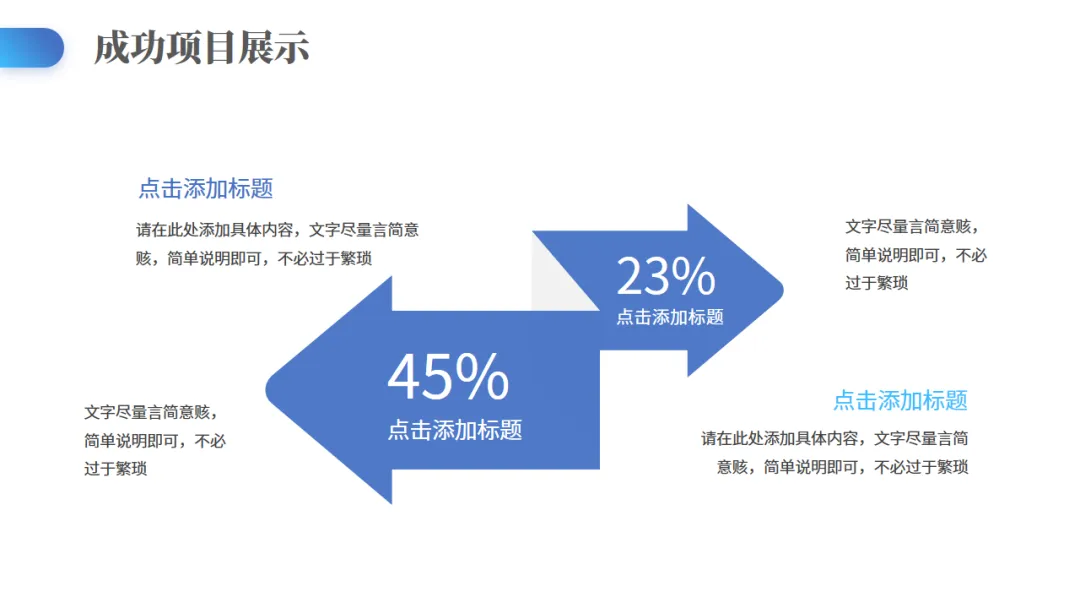 成功项目展示

点击添加标题

请在此处添加具体内容，文字尽量言简意赅，简单说明即可，不必过于繁琐

23%
点击添加标题

文字尽量言简意赅，简单说明即可，不必过于繁琐

45%
点击添加标题

文字尽量言简意赅，简单说明即可，不必过于繁琐

点击添加标题

请在此处添加具体内容，文字尽量言简意赅，简单说明即可，不必过于繁琐